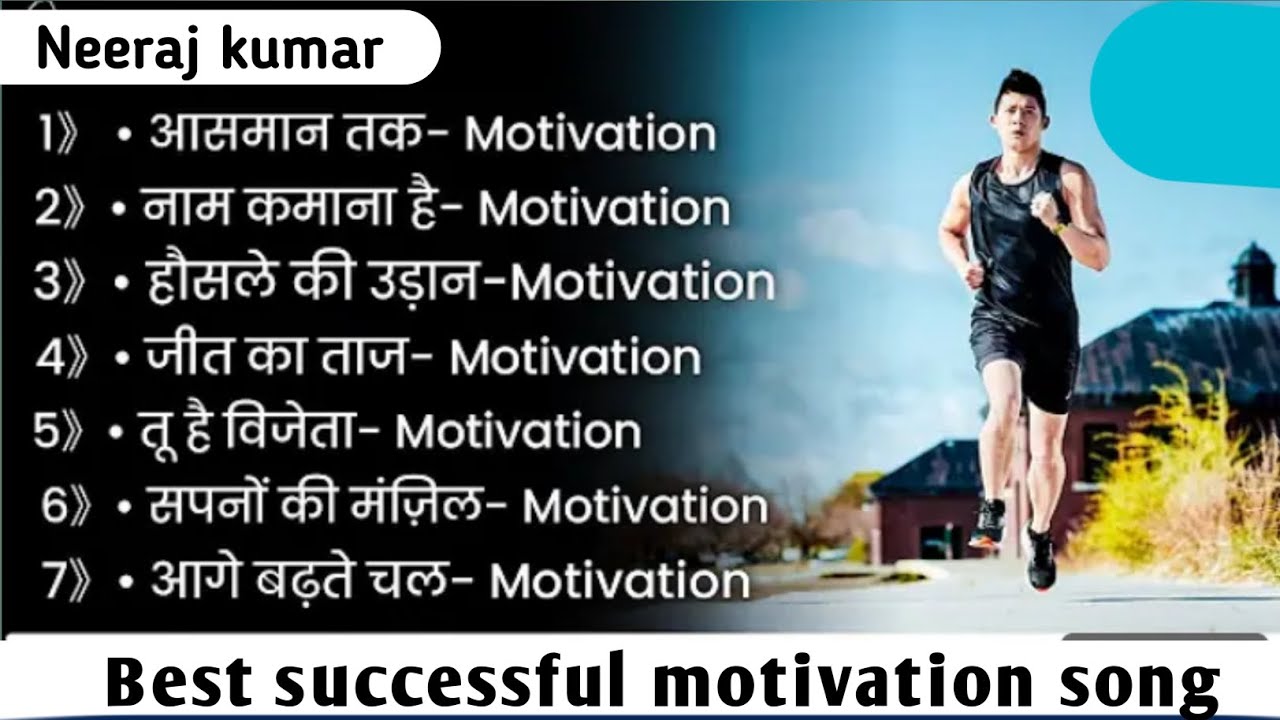 Neeraj kumar

1》 • आसमान तक- Motivation
2》 • नाम कमाना है- Motivation
3》 • हौसले की उड़ान-Motivation
4》 • जीत का ताज- Motivation
5》 • तू है विजेता- Motivation
6》 • सपनों की मंज़िल- Motivation
7》 • आगे बढ़ते चल- Motivation

Best successful motivation song